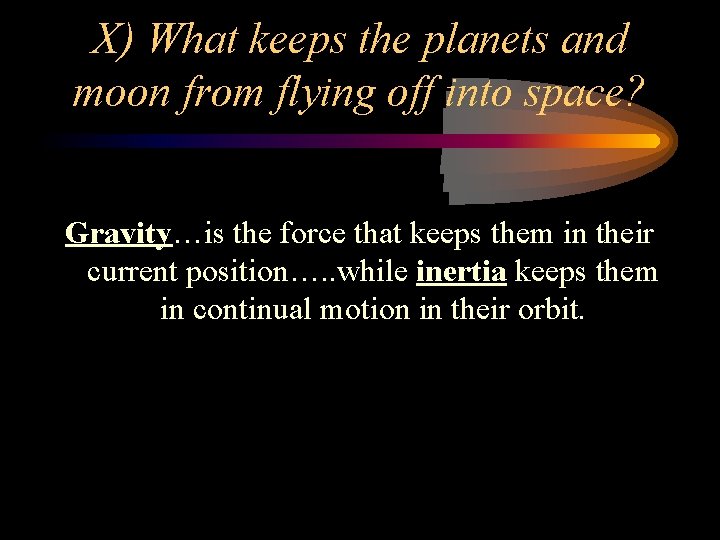 X) What keeps the planets and moon from flying off into space?

Gravity…is the force that keeps them in their current position…..while inertia keeps them in continual motion in their orbit.